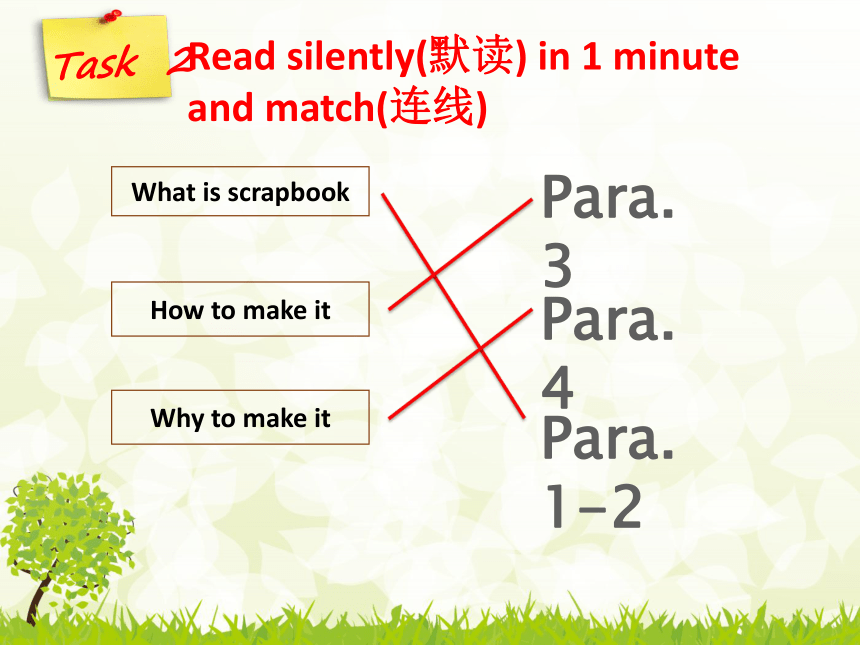 Task 2

Read silently(默读) in 1 minute and match(连线)

What is scrapbook

How to make it

Why to make it

Para. 3

Para. 4

Para. 1-2